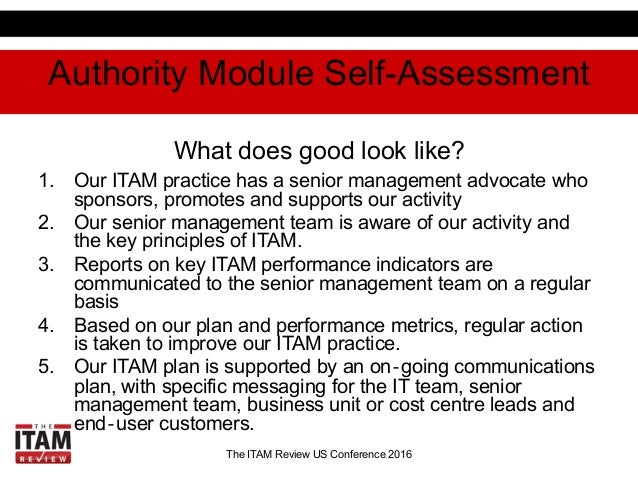 Authority Module Self-Assessment

What does good look like?

1. Our ITAM practice has a senior management advocate who sponsors, promotes and supports our activity
2. Our senior management team is aware of our activity and the key principles of ITAM.
3. Reports on key ITAM performance indicators are communicated to the senior management team on a regular basis
4. Based on our plan and performance metrics, regular action is taken to improve our ITAM practice.
5. Our ITAM plan is supported by an on-going communications plan, with specific messaging for the IT team, senior management team, business unit or cost centre leads and end-user customers.

THE ITAM REVIEW

The ITAM Review US Conference 2016